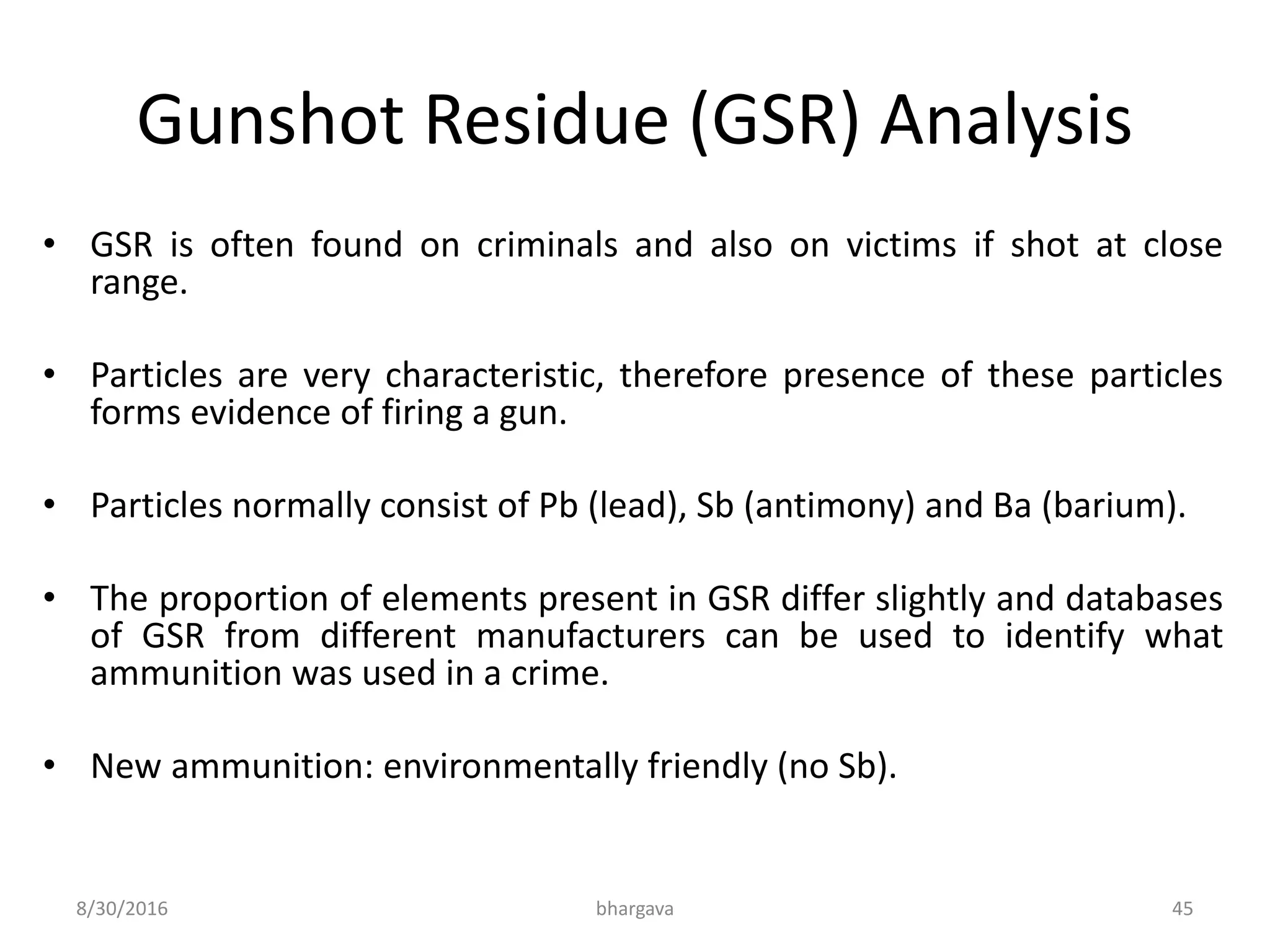 Gunshot Residue (GSR) Analysis

• GSR is often found on criminals and also on victims if shot at close range.

• Particles are very characteristic, therefore presence of these particles forms evidence of firing a gun.

• Particles normally consist of Pb (lead), Sb (antimony) and Ba (barium).

• The proportion of elements present in GSR differ slightly and databases of GSR from different manufacturers can be used to identify what ammunition was used in a crime.

• New ammunition: environmentally friendly (no Sb).

8/30/2016

bhargava

45